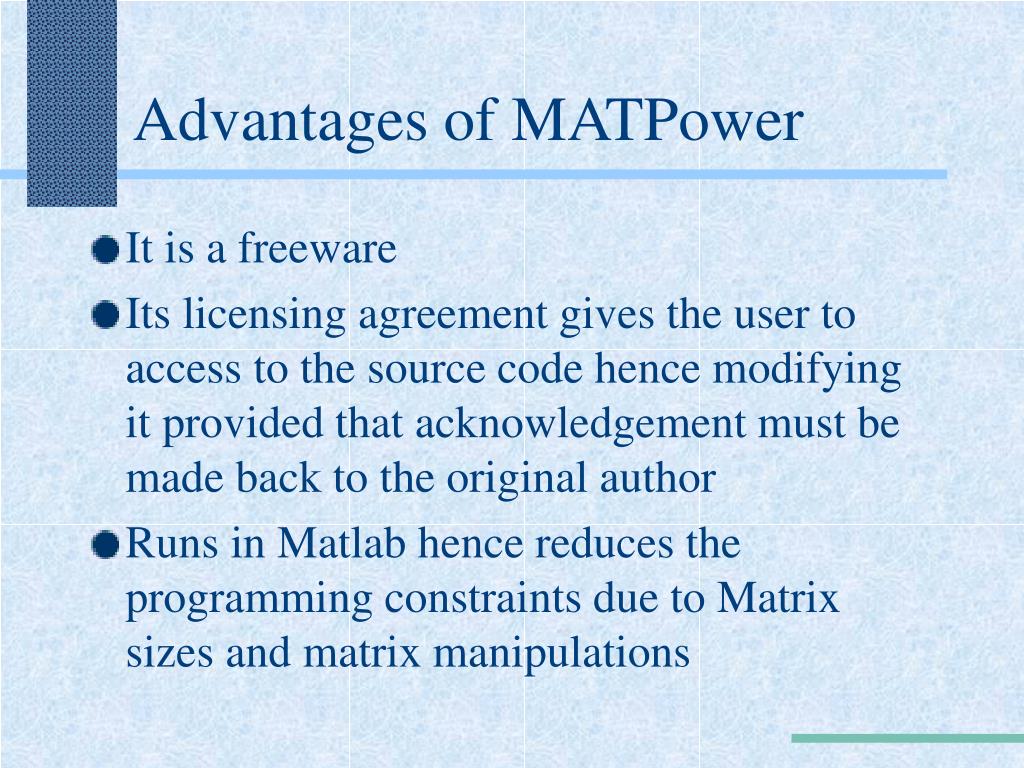 Advantages of MATPower

- It is a freeware
- Its licensing agreement gives the user to access to the source code hence modifying it provided that acknowledgement must be made back to the original author
- Runs in Matlab hence reduces the programming constraints due to Matrix sizes and matrix manipulations